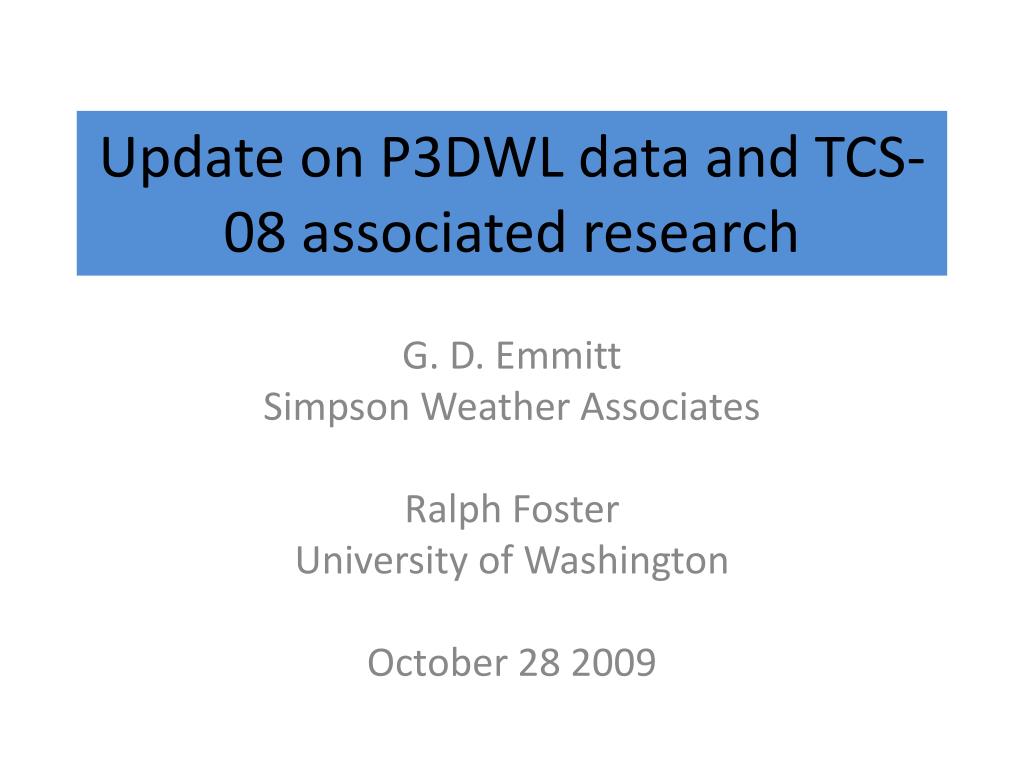 Update on P3DWL data and TCS-08 associated research

G. D. Emmitt
Simpson Weather Associates

Ralph Foster
University of Washington

October 28 2009